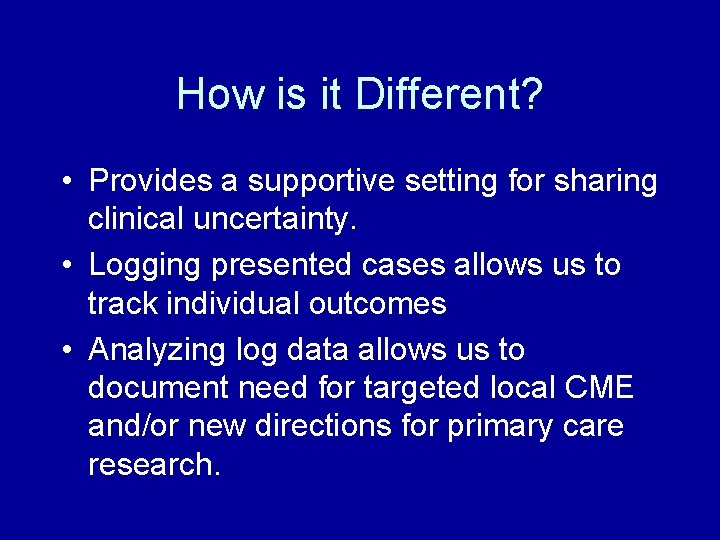 How is it Different?

• Provides a supportive setting for sharing clinical uncertainty.
• Logging presented cases allows us to track individual outcomes
• Analyzing log data allows us to document need for targeted local CME and/or new directions for primary care research.